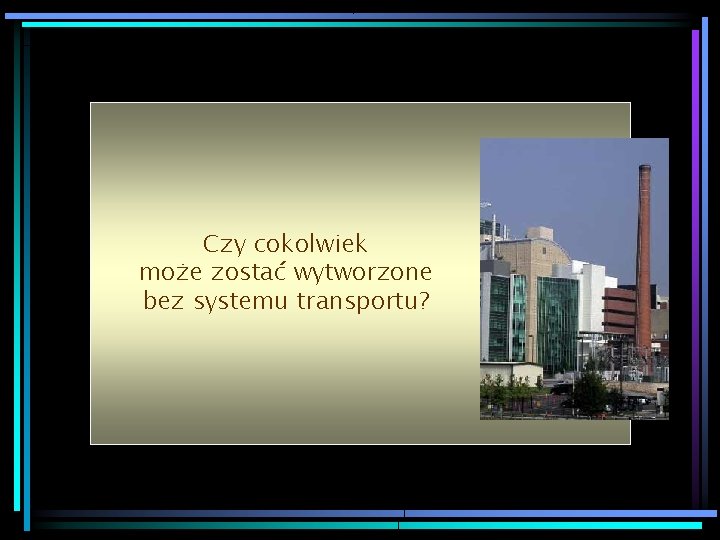 Czy cokolwiek
może zostać wytworzone
bez systemu transportu?